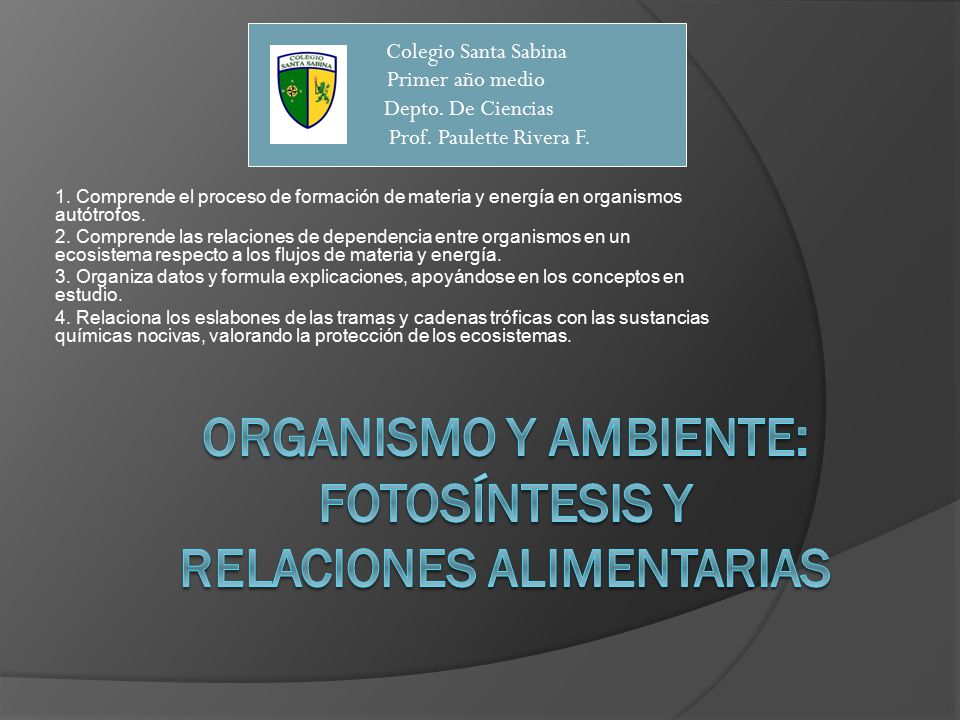 COLEGIO SANTA SABINA

Colegio Santa Sabina
Primer año medio
Depto. De Ciencias
Prof. Paulette Rivera F.

1. Comprende el proceso de formación de materia y energía en organismos autótrofos.
2. Comprende las relaciones de dependencia entre organismos en un ecosistema respecto a los flujos de materia y energía.
3. Organiza datos y formula explicaciones, apoyándose en los conceptos en estudio.
4. Relaciona los eslabones de las tramas y cadenas tróficas con las sustancias químicas nocivas, valorando la protección de los ecosistemas.

ORGANISMO Y AMBIENTE: FOTOSÍNTESIS Y RELACIONES ALIMENTARIAS